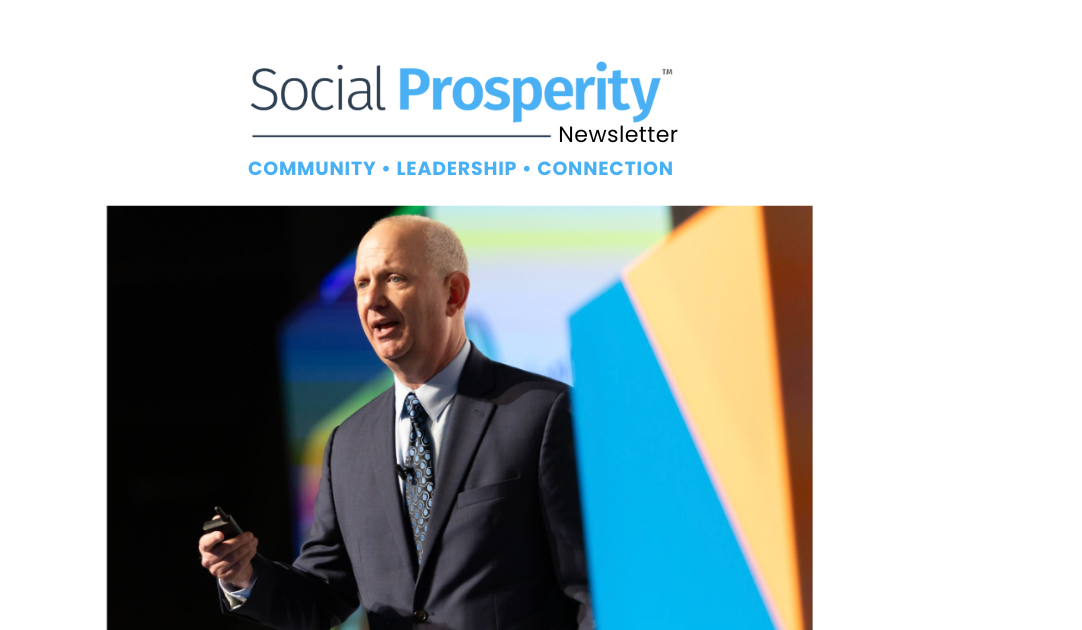 Social Prosperity™

Newsletter

COMMUNITY • LEADERSHIP • CONNECTION